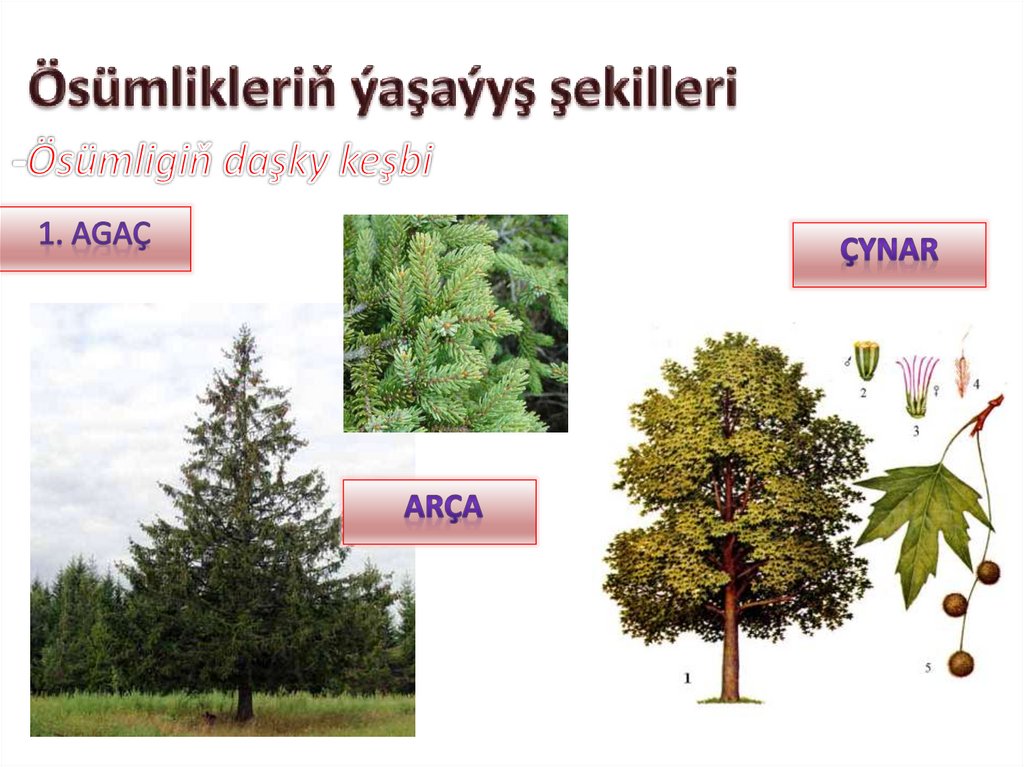 Ösümlikleriň ýaşaýyş şekilleri

-Ösümligiň daşky keşbi

1. AGAÇ

ÇYNAR

ARÇA

2

3

4

1

5